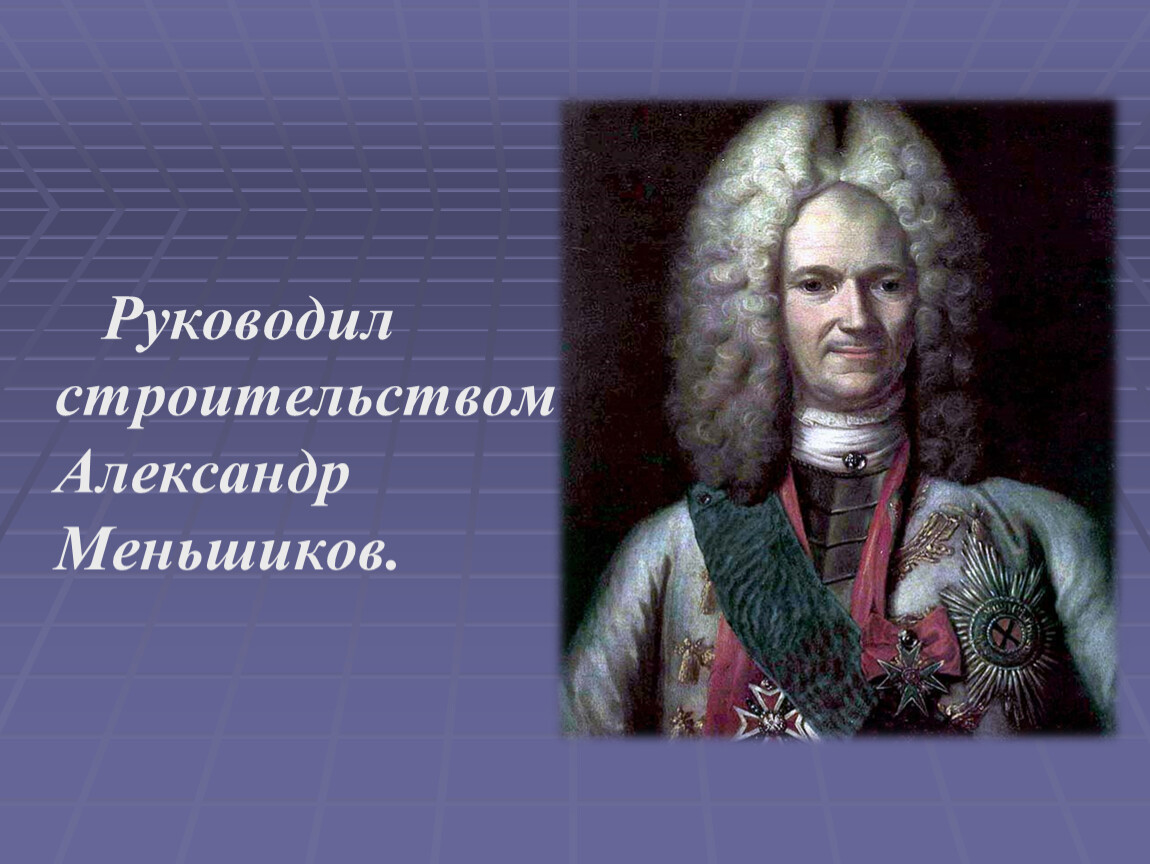 Руководил строительством Александр Меньшиков.